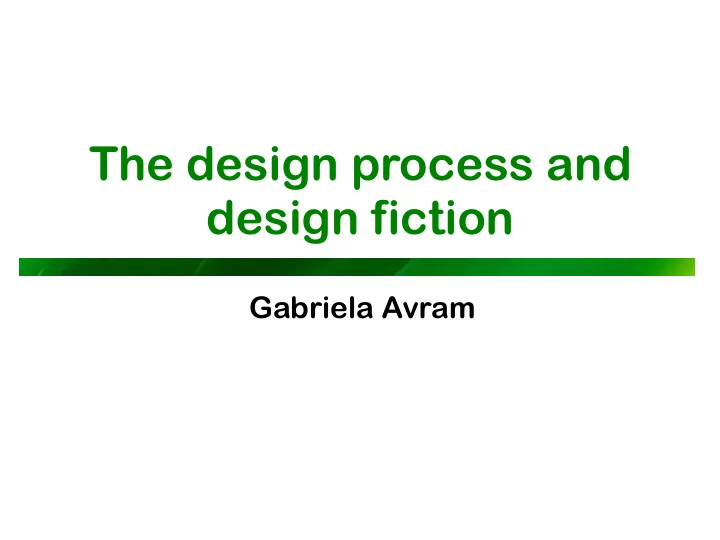 The design process and design fiction

Gabriela Avram